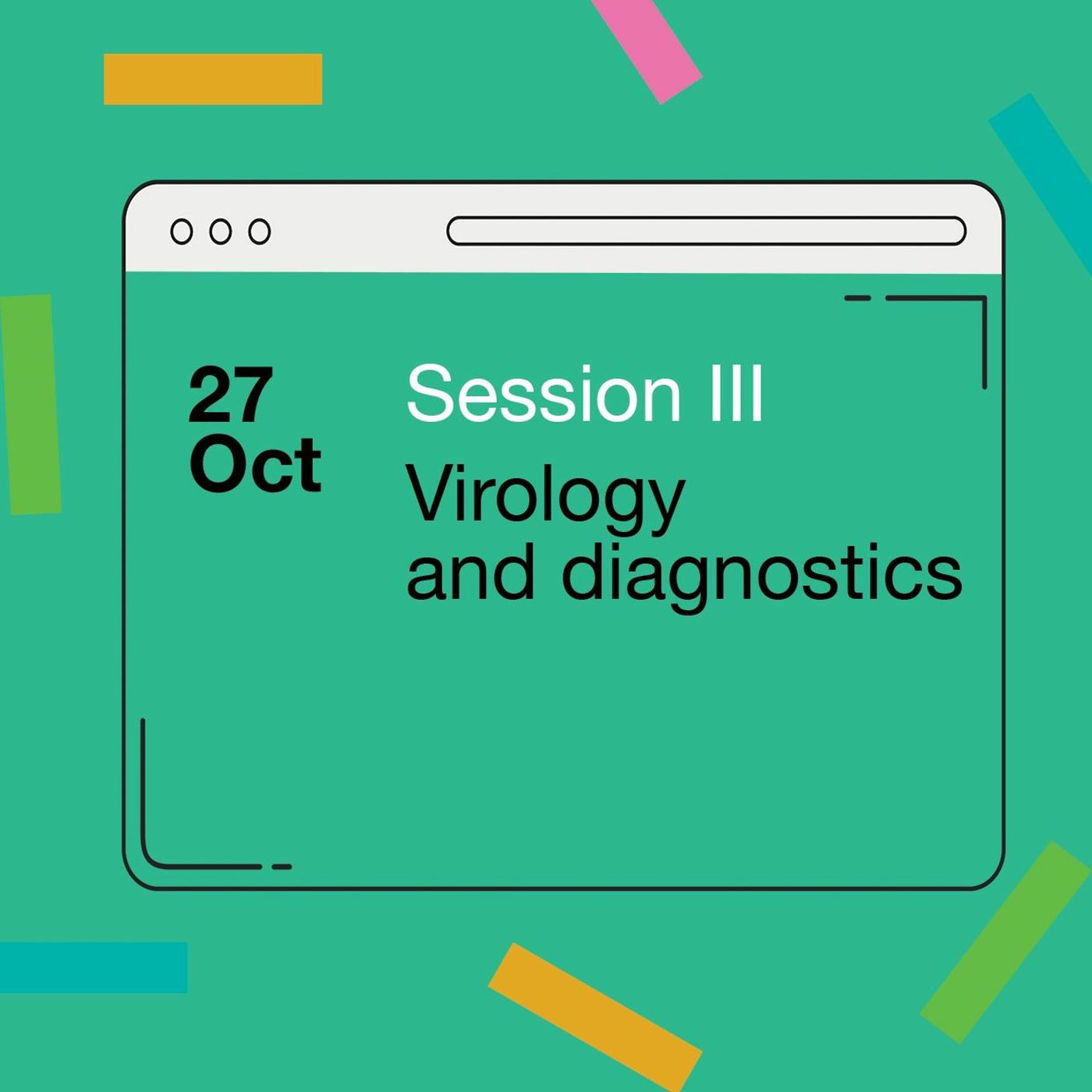 27
Oct

Session III

Virology
and diagnostics